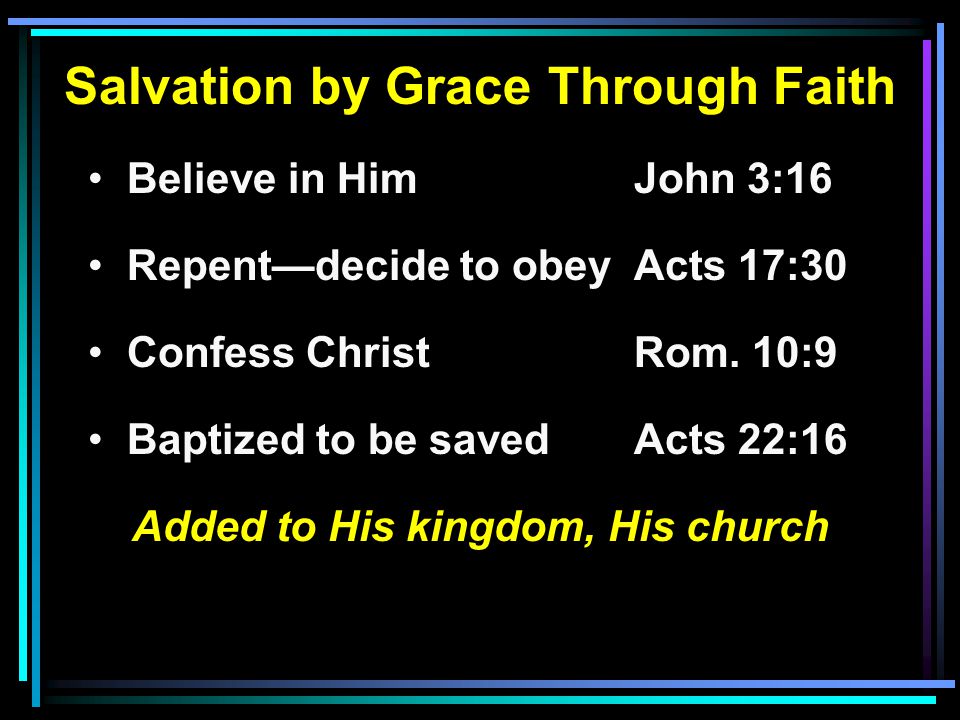 Salvation by Grace Through Faith

• Believe in Him John 3:16

• Repent—decide to obey Acts 17:30

• Confess Christ Rom. 10:9

• Baptized to be saved Acts 22:16

Added to His kingdom, His church